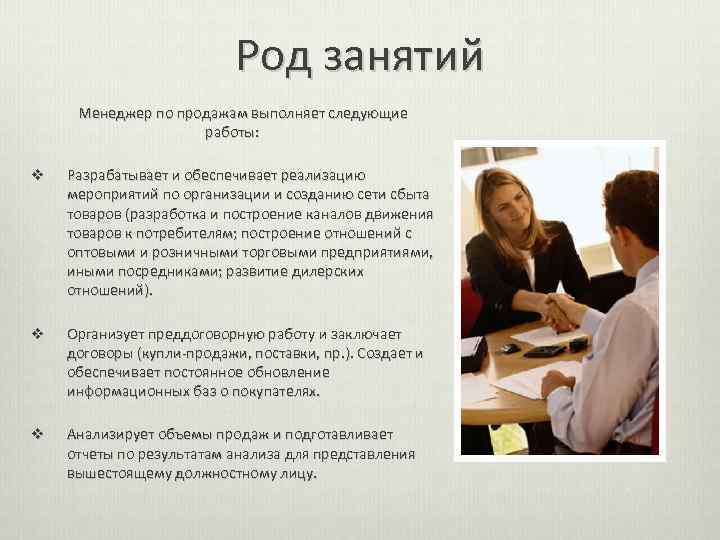 Род занятий

Менеджер по продажам выполняет следующие работы:

❖ Разрабатывает и обеспечивает реализацию мероприятий по организации и созданию сети сбыта товаров (разработка и построение каналов движения товаров к потребителям; построение отношений с оптовыми и розничными торговыми предприятиями, иными посредниками; развитие дилерских отношений).

❖ Организует преддоговорную работу и заключает договоры (купли-продажи, поставки, пр.). Создает и обеспечивает постоянное обновление информационных баз о покупателях.

❖ Анализирует объемы продаж и подготавливает отчеты по результатам анализа для представления вышестоящему должностному лицу.